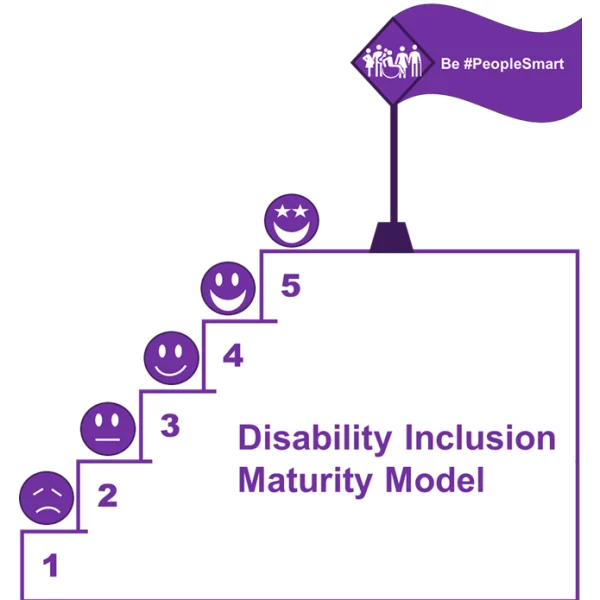 Be #PeopleSmart

5

4

3

2

1

Disability Inclusion Maturity Model